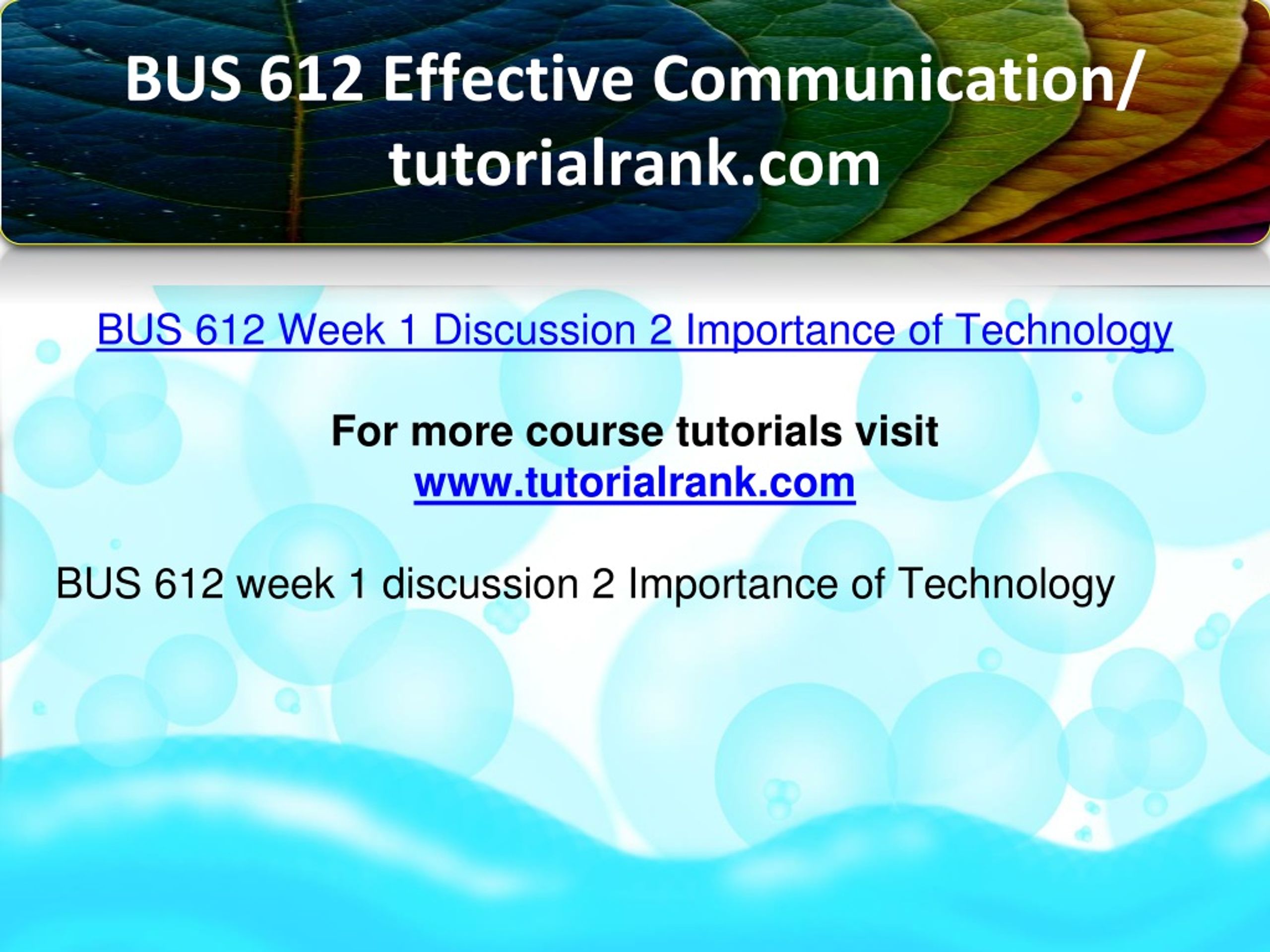 BUS 612 Effective Communication/ tutorialrank.com

BUS 612 Week 1 Discussion 2 Importance of Technology

For more course tutorials visit
www.tutorialrank.com

BUS 612 week 1 discussion 2 Importance of Technology